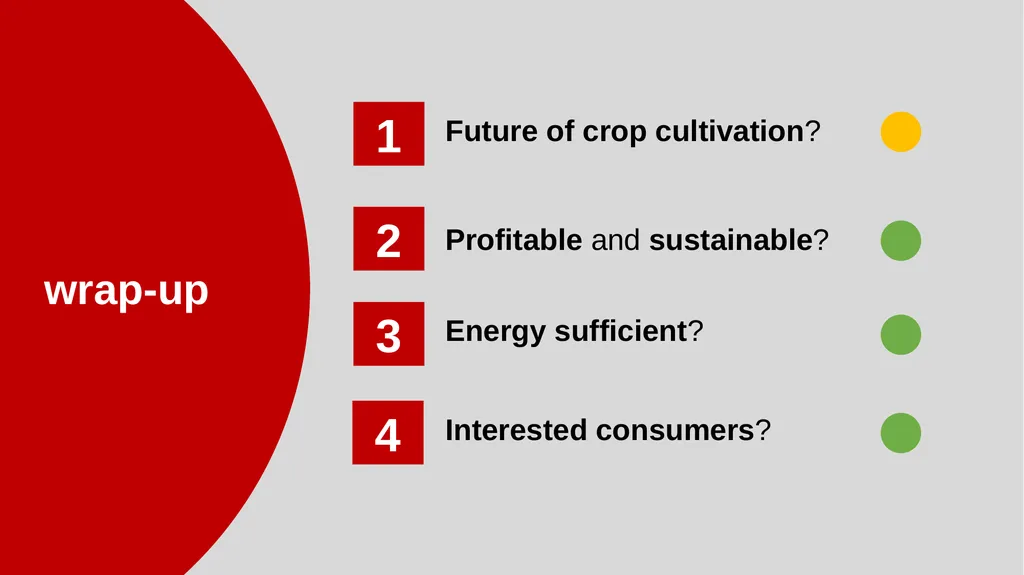 wrap-up

1 Future of crop cultivation?

2 Profitable and sustainable?

3 Energy sufficient?

4 Interested consumers?